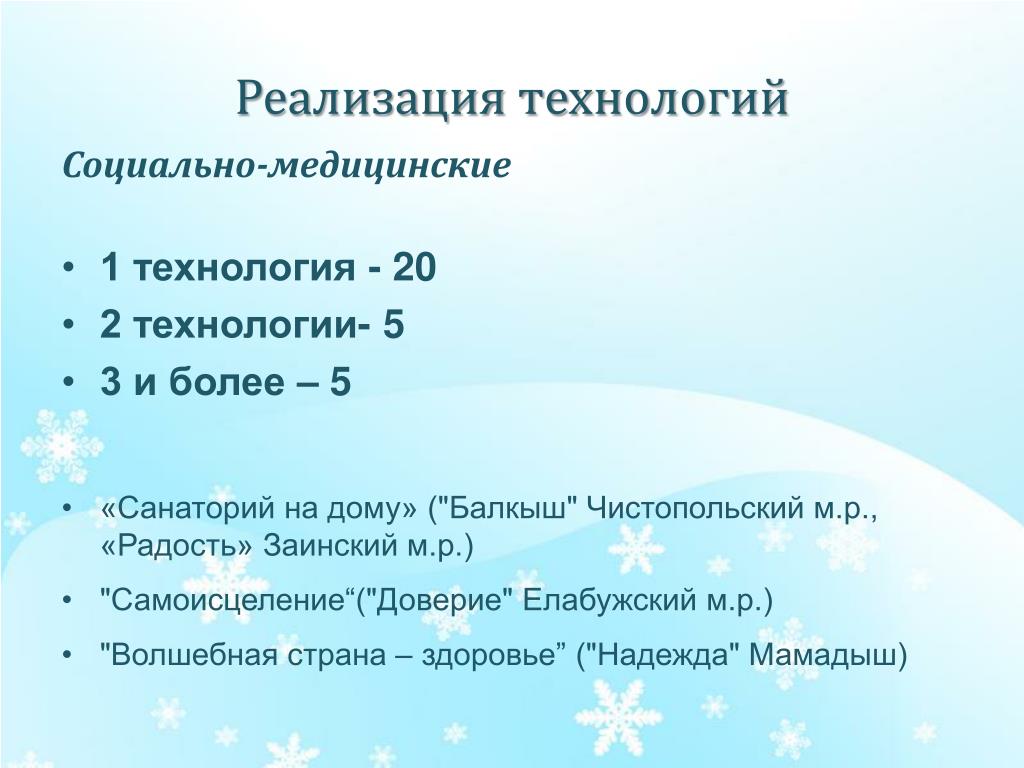 Реализация технологий

Социально-медицинские

• 1 технология - 20
• 2 технологии- 5
• 3 и более – 5

• «Санаторий на дому» ("Балкыш" Чистопольский м.р., «Радость» Заинский м.р.)
• "Самоисцеление“("Доверие" Елабужский м.р.)
• "Волшебная страна – здоровье” ("Надежда" Мамадыш)